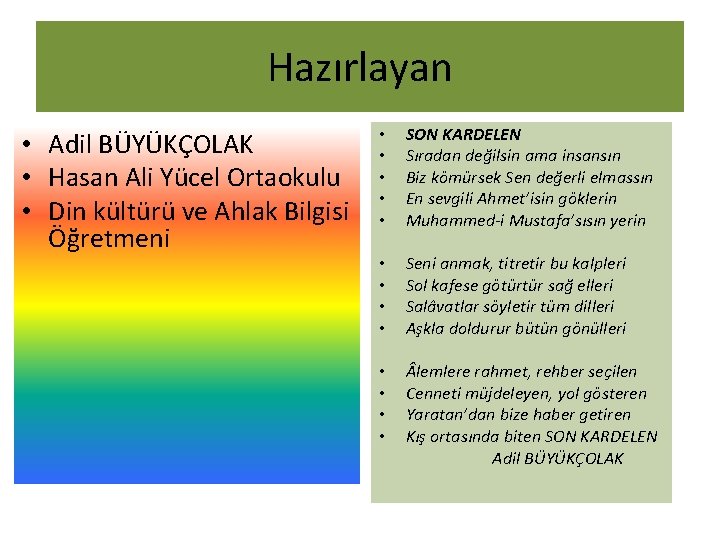 Hazırlayan

• Adil BÜYÜKÇOLAK
• Hasan Ali Yücel Ortaokulu
• Din kültürü ve Ahlak Bilgisi Öğretmeni

• SON KARDELEN
• Sıradan değilsin ama insansın
• Biz kömürsek Sen değerli elmassın
• En sevgili Ahmet'isin göklerin
• Muhammed-i Mustafa'sısın yerin

• Seni anmak, titretir bu kalpleri
• Sol kafese götürtür sağ elleri
• Salâvatlar söyletir tüm dilleri
• Aşkla doldurur bütün gönülleri

• Âlemlere rahmet, rehber seçilen
• Cenneti müjdeleyen, yol gösteren
• Yaratan'dan bize haber getiren
• Kış ortasında biten SON KARDELEN
Adil BÜYÜKÇOLAK